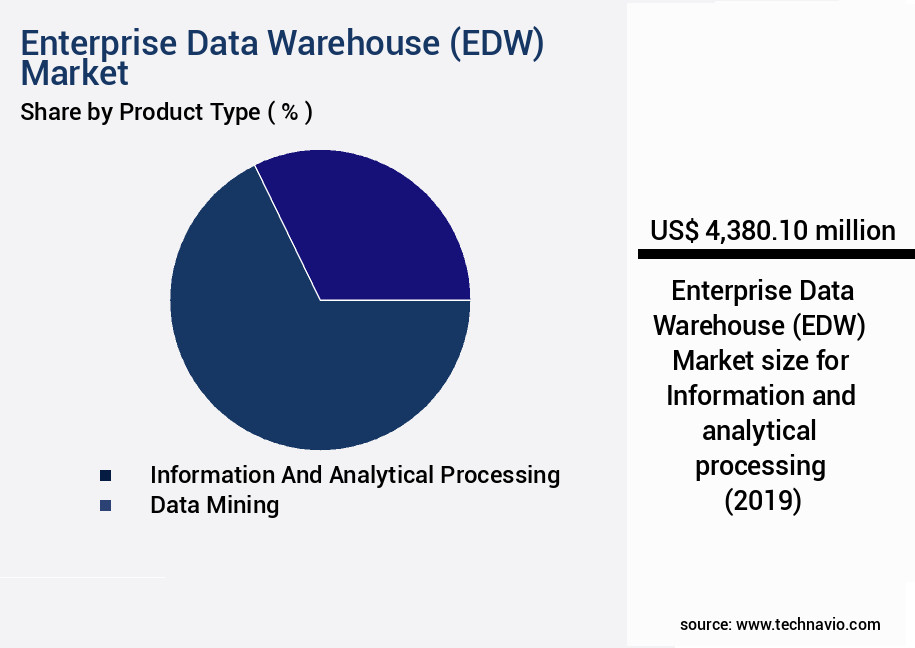 Enterprise Data Warehouse (EDW) Market
Share by Product Type ( % )

Information And Analytical Processing
Data Mining

US$ 4,380.10 million

Enterprise Data Warehouse (EDW) Market size for Information and analytical processing (2019)

source: www.technavio.com